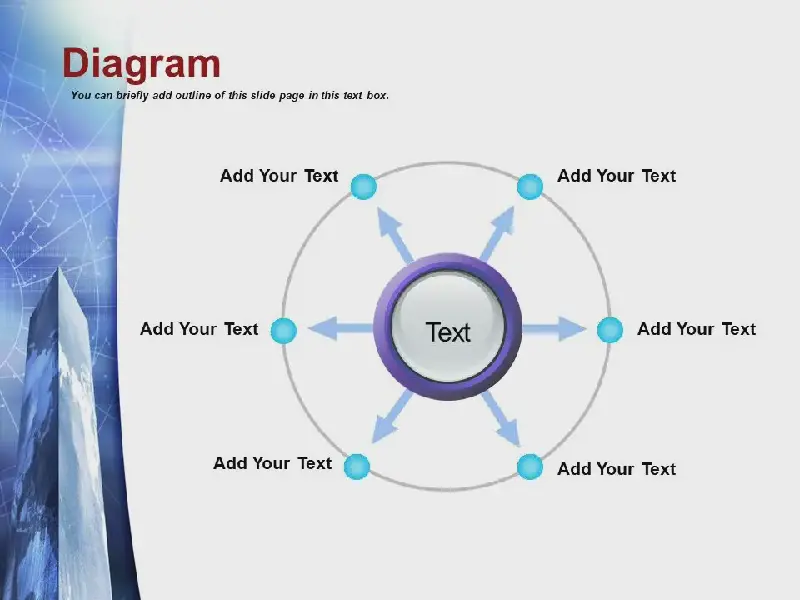 Diagram

You can briefly add outline of this slide page in this text box.

Add Your Text

Add Your Text

Add Your Text

Text

Add Your Text

Add Your Text

Add Your Text